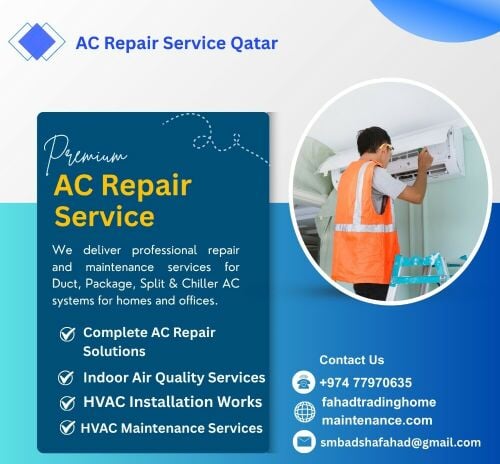 AC Repair Service Qatar

Premium
AC Repair Service

We deliver professional repair and maintenance services for Duct, Package, Split & Chiller AC systems for homes and offices.

Complete AC Repair Solutions
Indoor Air Quality Services
HVAC Installation Works
HVAC Maintenance Services

Contact Us
+974 77970635
fahadtradinghome maintenance.com
smbadshafahad@gmail.com